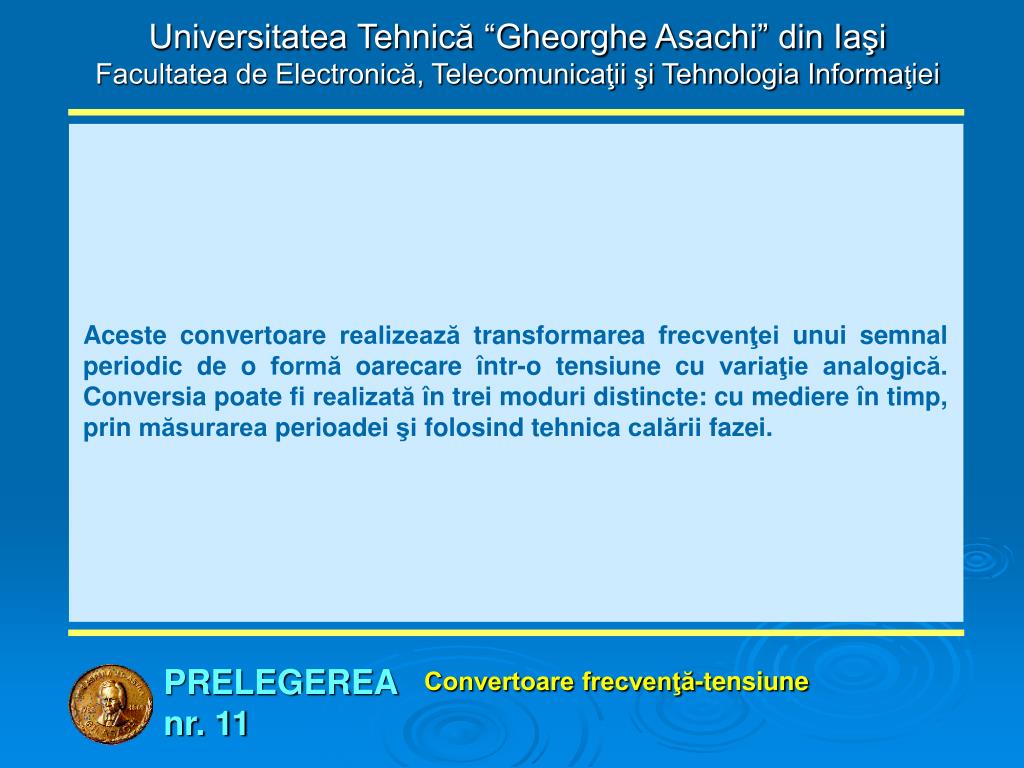 Universitatea Tehnică “Gheorghe Asachi” din Iaşi
Facultatea de Electronică, Telecomunicaţii şi Tehnologia Informaţiei

Aceste convertoare realizează transformarea frecvenţei unui semnal periodic de o formă oarecare într-o tensiune cu variaţie analogică. Conversia poate fi realizată în trei moduri distincte: cu mediere în timp, prin măsurarea perioadei şi folosind tehnica calării fazei.

PRELEGEREA nr. 11

Convertoare frecvenţă-tensiune